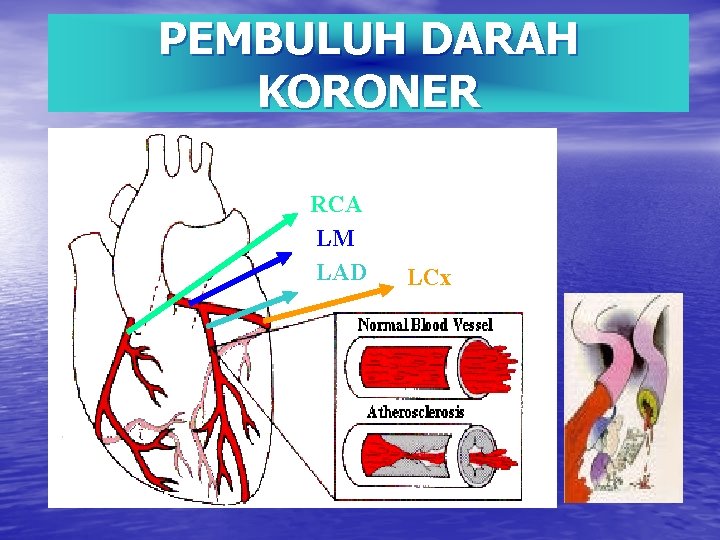 PEMBULUH DARAH KORONER

RCA
LM
LAD
LCx

Normal Blood Vessel

Atherosclerosis